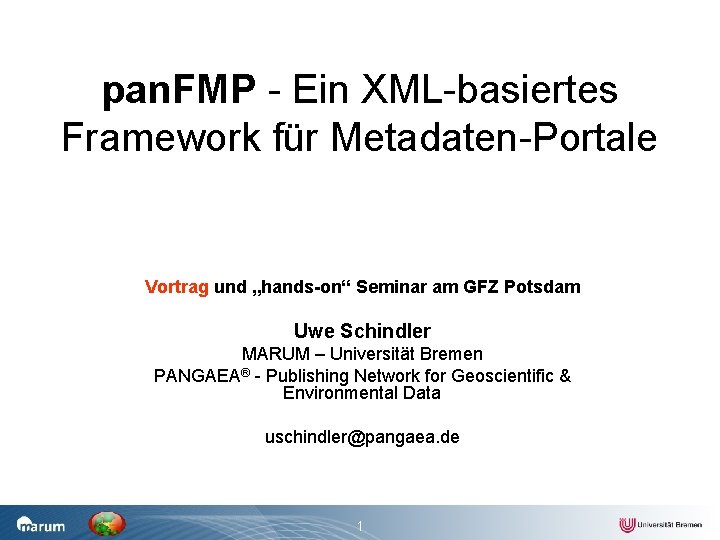 panFMP - Ein XML-basiertes Framework für Metadaten-Portale

Vortrag und „hands-on“ Seminar am GFZ Potsdam

Uwe Schindler

MARUM – Universität Bremen

PANGAEA® - Publishing Network for Geoscientific & Environmental Data

uschindler@pangaea.de

marum

1

Universität Bremen